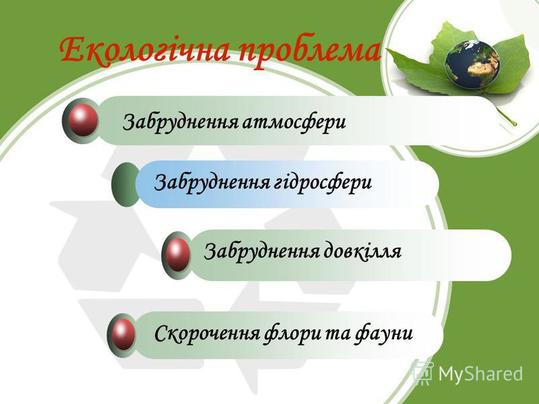 Екологічна проблема

Забруднення атмосфери

Забруднення гідросфери

Забруднення довкілля

Скорочення флори та фауни

MyShared